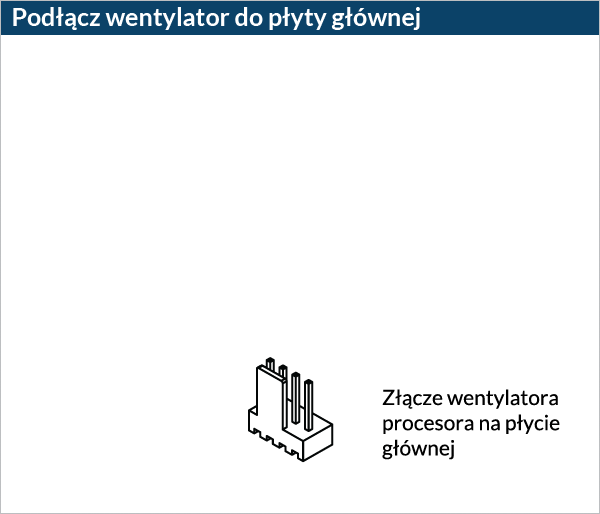 Podłącz wentylator do płyty głównej

Złącze wentylatora procesora na płycie głównej